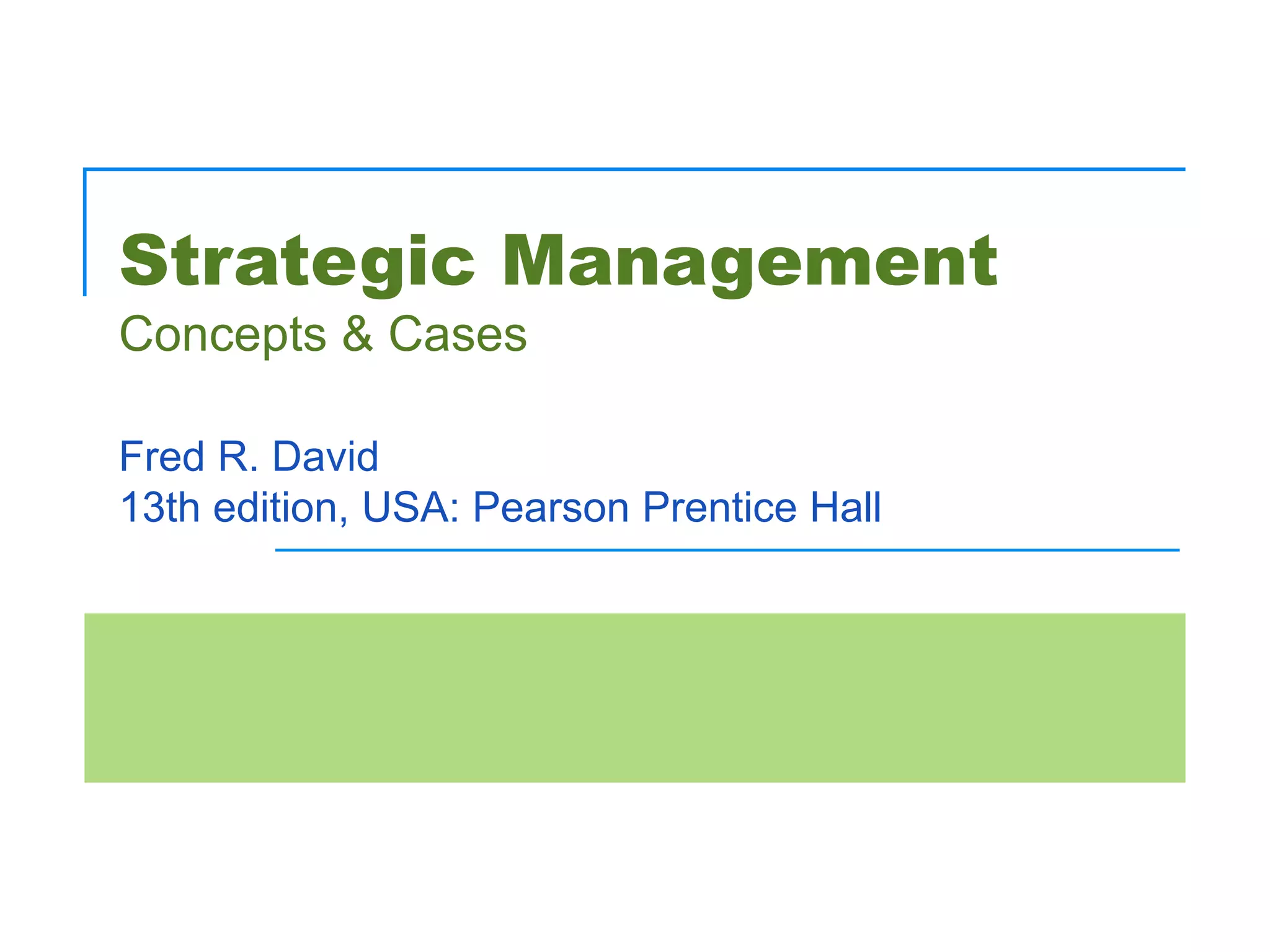 Strategic Management
Concepts & Cases

Fred R. David
13th edition, USA: Pearson Prentice Hall